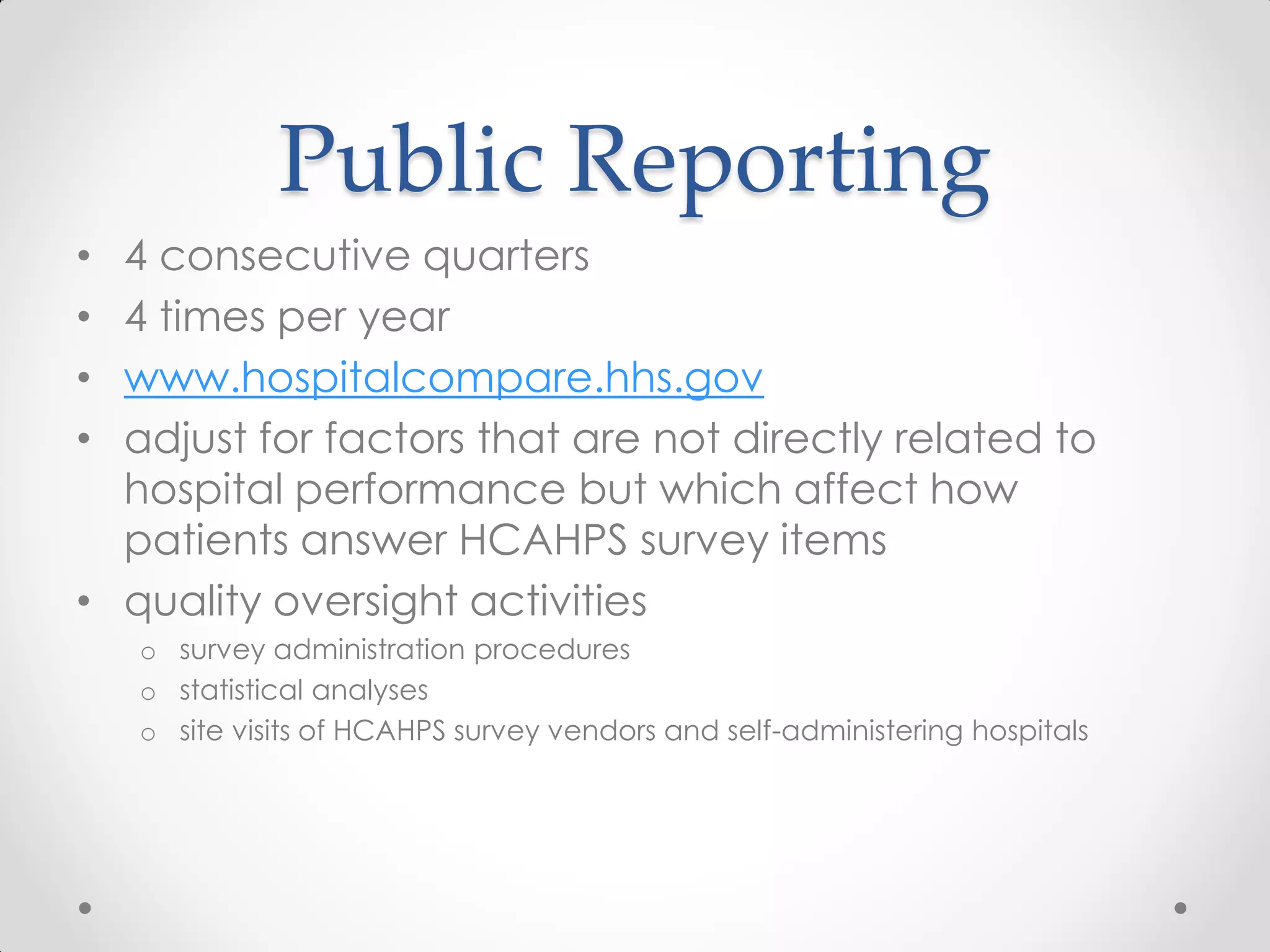 Public Reporting

• 4 consecutive quarters
• 4 times per year
• www.hospitalcompare.hhs.gov
• adjust for factors that are not directly related to hospital performance but which affect how patients answer HCAHPS survey items
• quality oversight activities
  o survey administration procedures
  o statistical analyses
  o site visits of HCAHPS survey vendors and self-administering hospitals